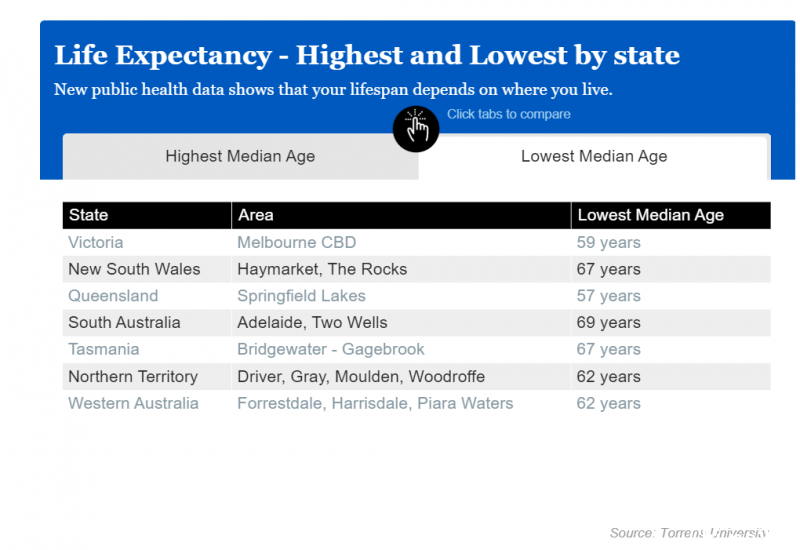 Life Expectancy - Highest and Lowest by state

New public health data shows that your lifespan depends on where you live.

Click tabs to compare

Highest Median Age

Lowest Median Age

| State | Area | Lowest Median Age |
|---|---|---|
| Victoria | Melbourne CBD | 59 years |
| New South Wales | Haymarket, The Rocks | 67 years |
| Queensland | Springfield Lakes | 57 years |
| South Australia | Adelaide, Two Wells | 69 years |
| Tasmania | Bridgewater - Gagebrook | 67 years |
| Northern Territory | Driver, Gray, Moulden, Woodroffe | 62 years |
| Western Australia | Forrestdale, Harrisdale, Piara Waters | 62 years |

Source: Torrens University